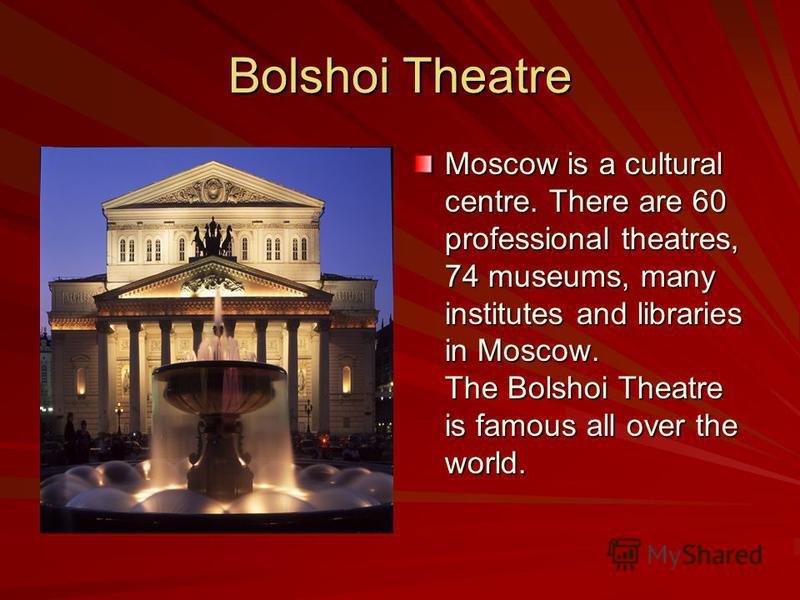 Bolshoi Theatre

Moscow is a cultural centre. There are 60 professional theatres, 74 museums, many institutes and libraries in Moscow.
The Bolshoi Theatre is famous all over the world.

MyShared